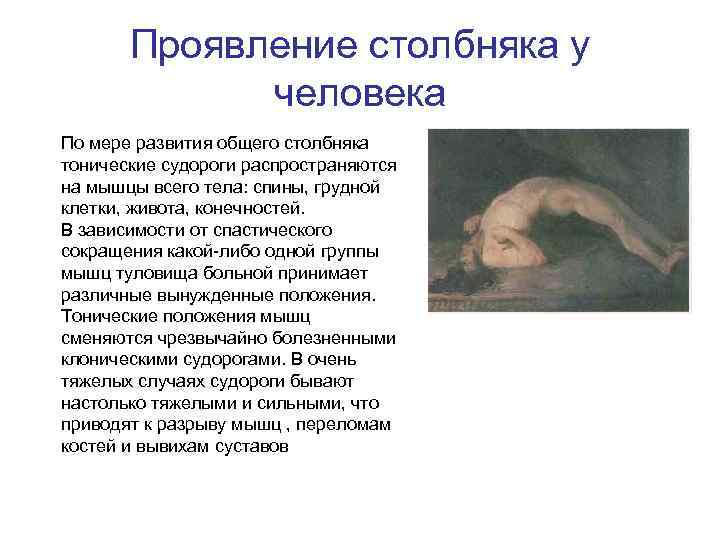 Проявление столбняка у человека

По мере развития общего столбняка тонические судороги распространяются на мышцы всего тела: спины, грудной клетки, живота, конечностей.
В зависимости от спастического сокращения какой-либо одной группы мышц туловища больной принимает различные вынужденные положения. Тонические положения мышц сменяются чрезвычайно болезненными клоническими судорогами. В очень тяжелых случаях судороги бывают настолько тяжелыми и сильными, что приводят к разрыву мышц , переломам костей и вывихам суставов